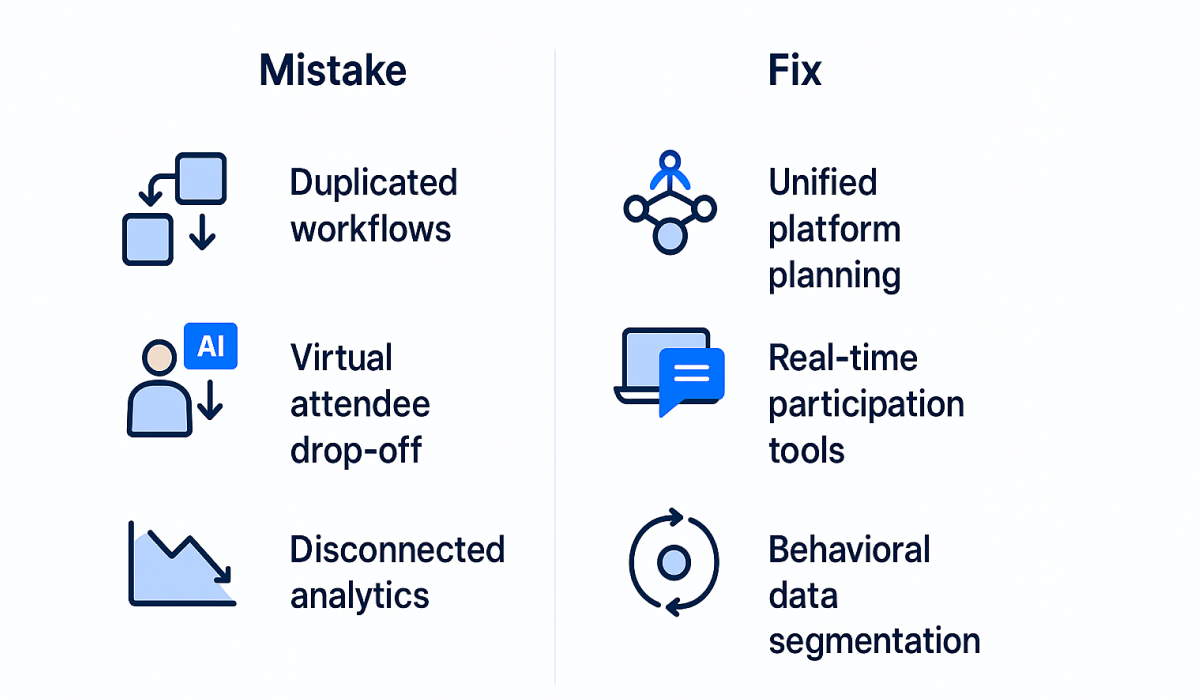 Mistake

Duplicated workflows

AI

Virtual attendee drop-off

Disconnected analytics

Fix

Unified platform planning

Real-time participation tools

Behavioral data segmentation